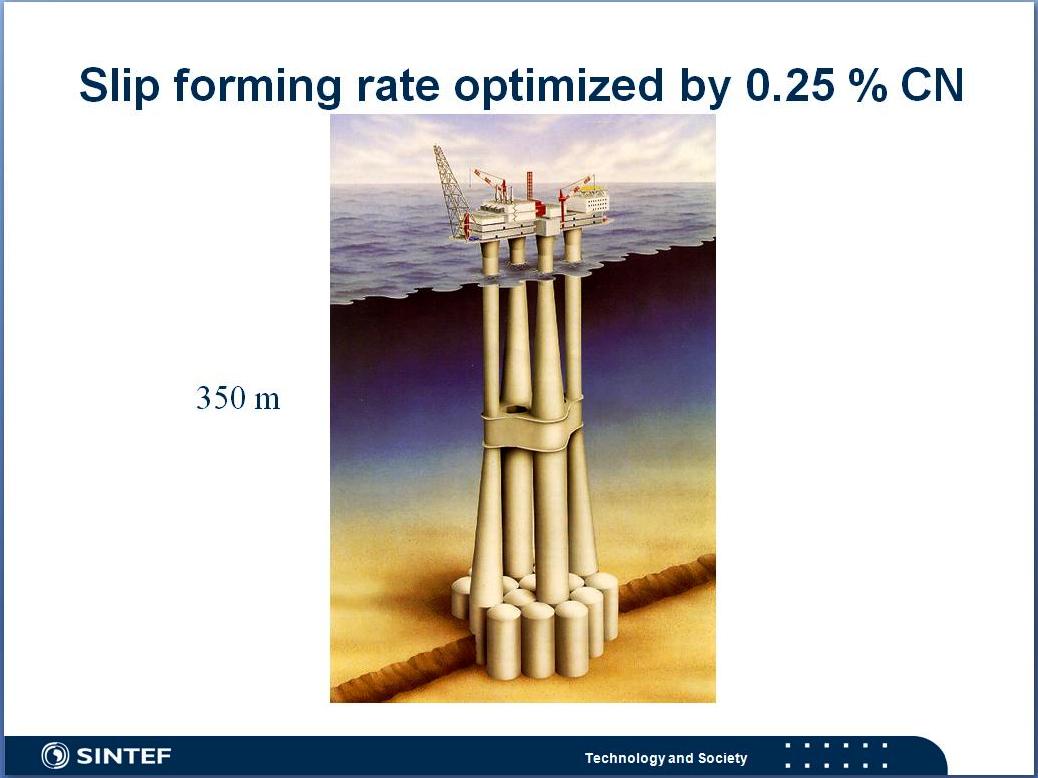 Slip forming rate optimized by 0.25 % CN

350 m

SINTEF

Technology and Society